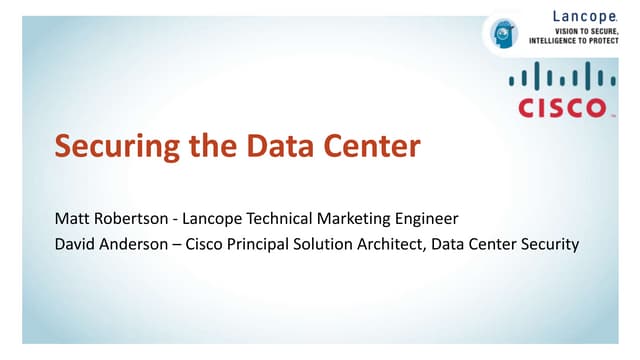 Lancope
VISION TO SECURE, INTELLIGENCE TO PROTECT

CISCO

Securing the Data Center

Matt Robertson - Lancope Technical Marketing Engineer
David Anderson – Cisco Principal Solution Architect, Data Center Security